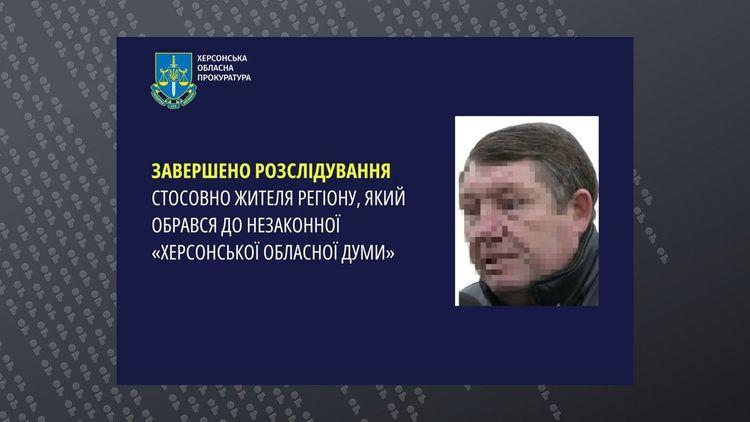 ХЕРСОНСЬКА ОБЛАСНА ПРОКУРАТУРА

ЗАВЕРШЕНО РОЗСЛІДУВАННЯ
СТОСОВНО ЖИТЕЛЯ РЕГІОНУ, ЯКИЙ ОБРАВСЯ ДО НЕЗАКОННОЇ «ХЕРСОНСЬКОЇ ОБЛАСНОЇ ДУМИ»